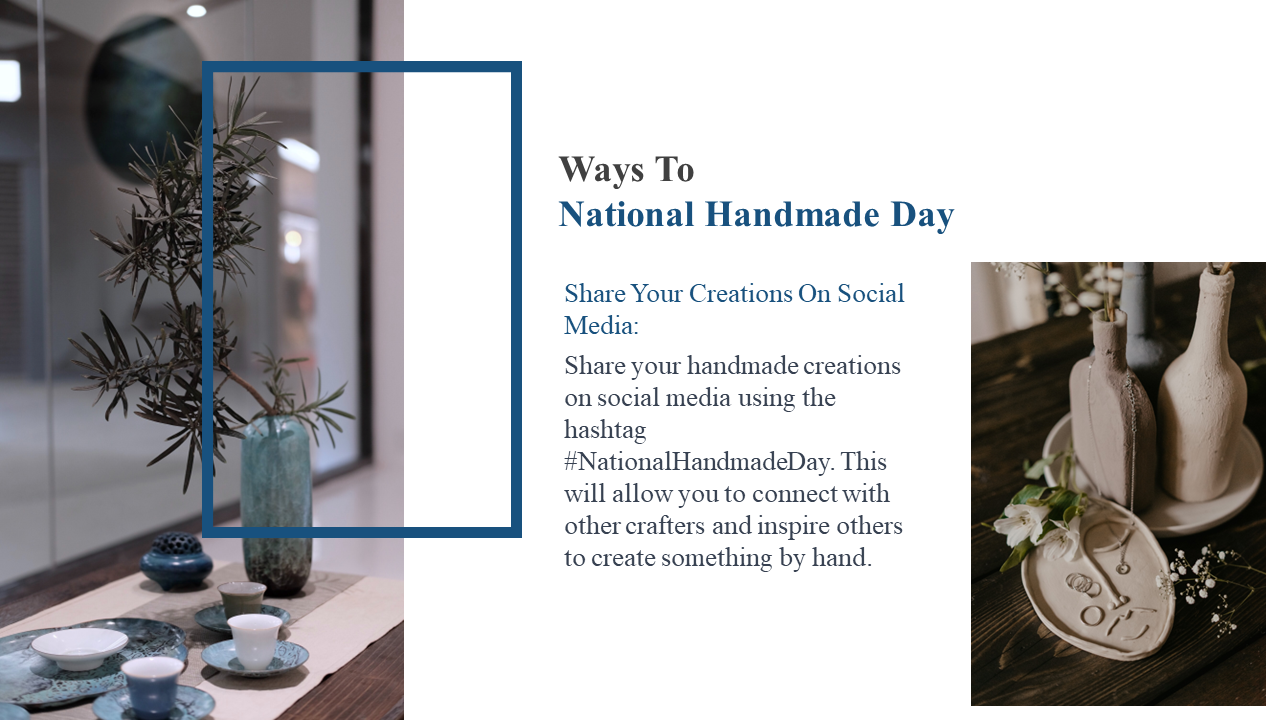 Ways To
National Handmade Day

Share Your Creations On Social Media:

Share your handmade creations on social media using the hashtag #NationalHandmadeDay. This will allow you to connect with other crafters and inspire others to create something by hand.